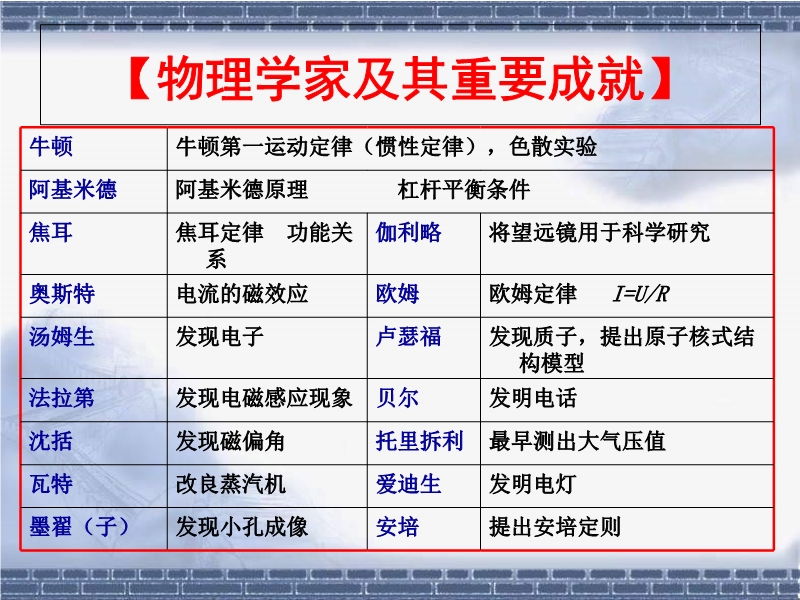 【物理学家及其重要成就】

| 牛顿 | 牛顿第一运动定律（惯性定律），色散实验 | | |
|---|---|---|---|
| 阿基米德 | 阿基米德原理　　杠杆平衡条件 | | |
| 焦耳 | 焦耳定律　功能关系 | 伽利略 | 将望远镜用于科学研究 |
| 奥斯特 | 电流的磁效应 | 欧姆 | 欧姆定律　$I=U/R$ |
| 汤姆生 | 发现电子 | 卢瑟福 | 发现质子，提出原子核式结构模型 |
| 法拉第 | 发现电磁感应现象 | 贝尔 | 发明电话 |
| 沈括 | 发现磁偏角 | 托里拆利 | 最早测出大气压值 |
| 瓦特 | 改良蒸汽机 | 爱迪生 | 发明电灯 |
| 墨翟（子） | 发现小孔成像 | 安培 | 提出安培定则 |